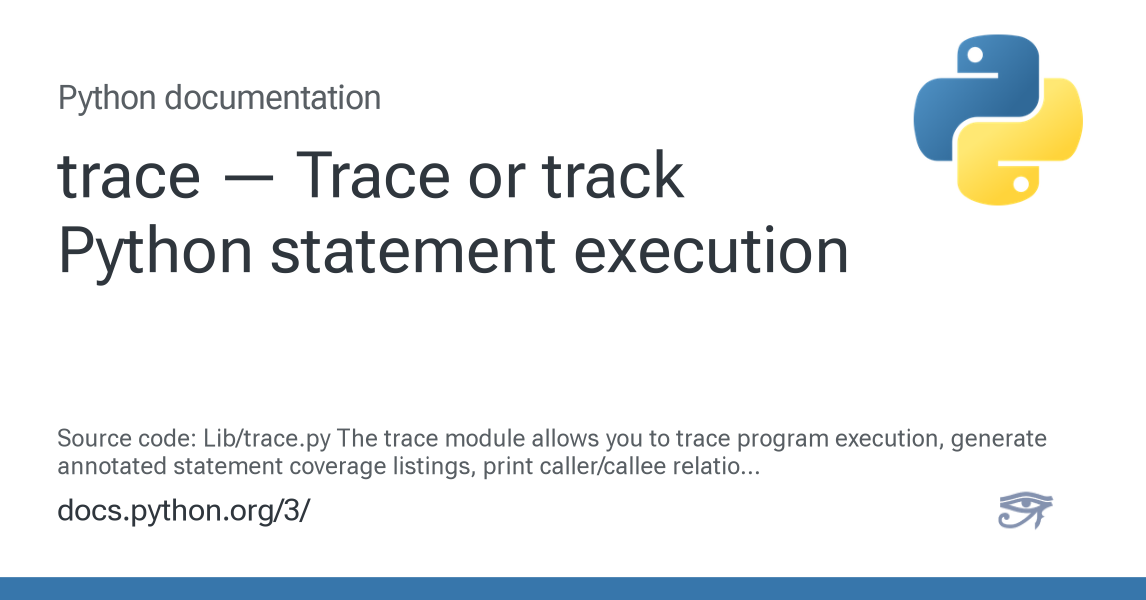 Python documentation

trace — Trace or track Python statement execution

Source code: Lib/trace.py The trace module allows you to trace program execution, generate annotated statement coverage listings, print caller/callee relatio...

docs.python.org/3/